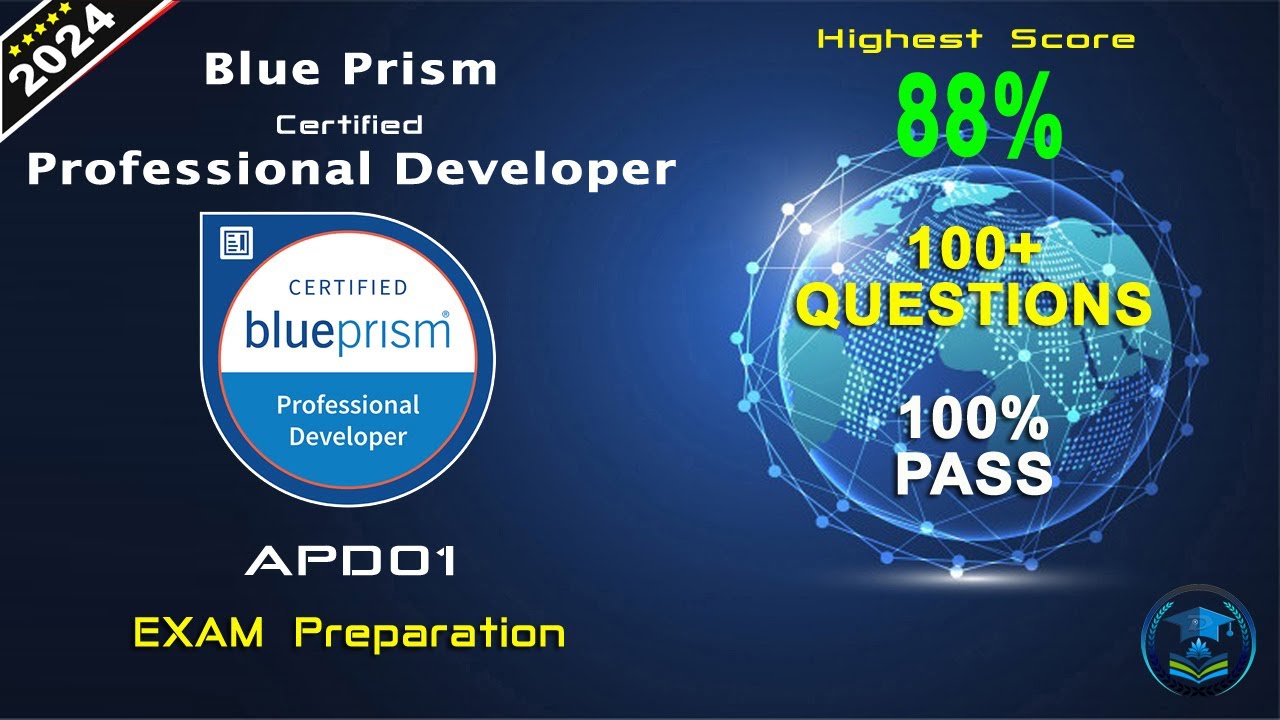 2024

Blue Prism

Certified

Professional Developer

CERTIFIED

blueprism®

Professional Developer

APD01

EXAM Preparation

Highest Score

88%

100+ QUESTIONS

100% PASS